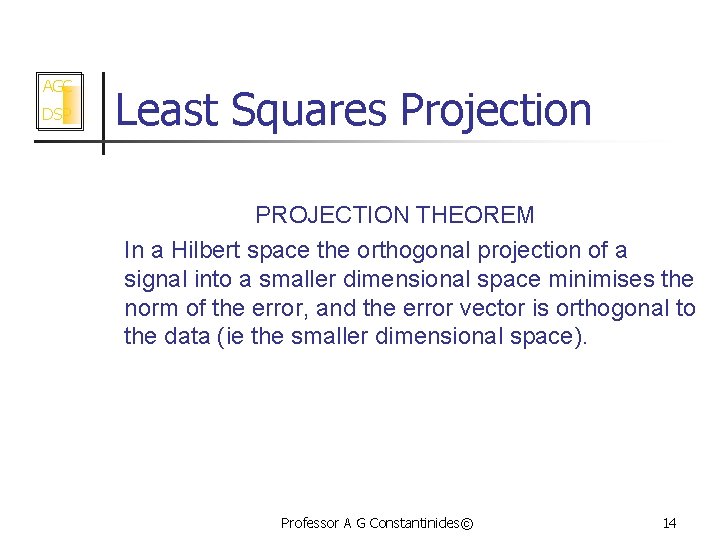 AGC
DSP

Least Squares Projection

PROJECTION THEOREM

In a Hilbert space the orthogonal projection of a signal into a smaller dimensional space minimises the norm of the error, and the error vector is orthogonal to the data (ie the smaller dimensional space).

Professor A G Constantinides©

14